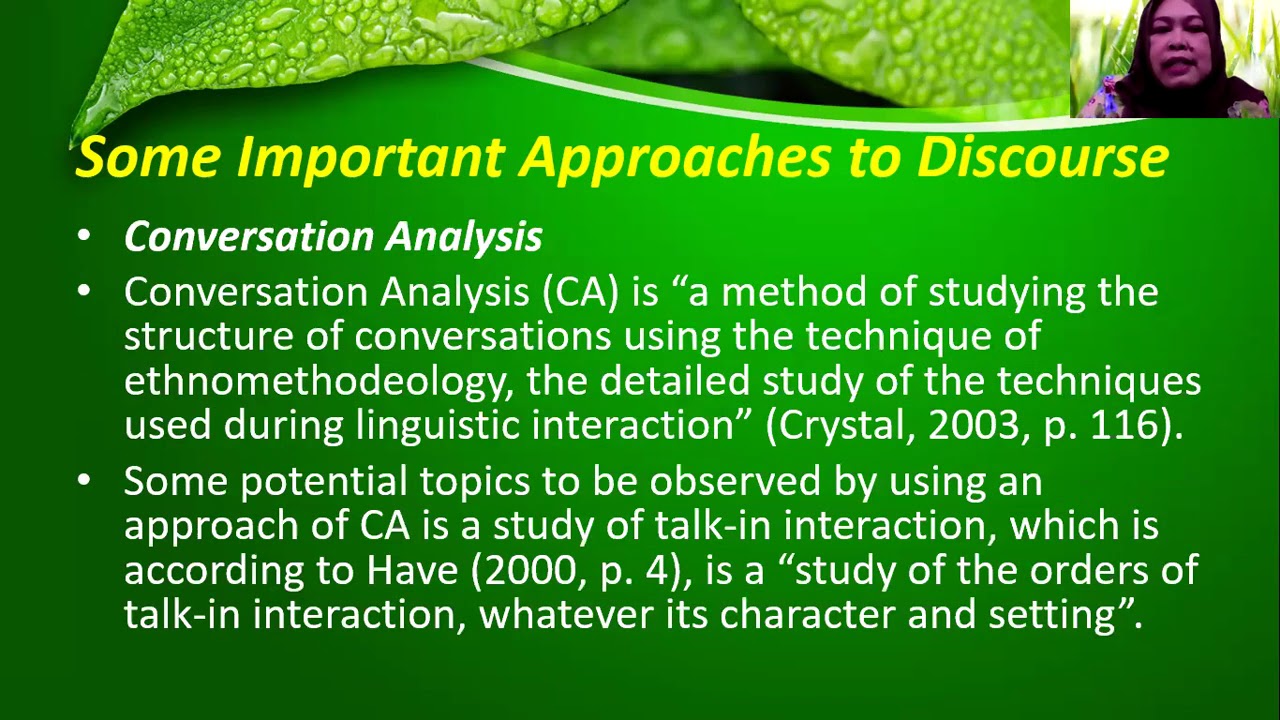 Some Important Approaches to Discourse

• Conversation Analysis
• Conversation Analysis (CA) is "a method of studying the structure of conversations using the technique of ethnomethodeology, the detailed study of the techniques used during linguistic interaction" (Crystal, 2003, p. 116).
• Some potential topics to be observed by using an approach of CA is a study of talk-in interaction, which is according to Have (2000, p. 4), is a "study of the orders of talk-in interaction, whatever its character and setting".